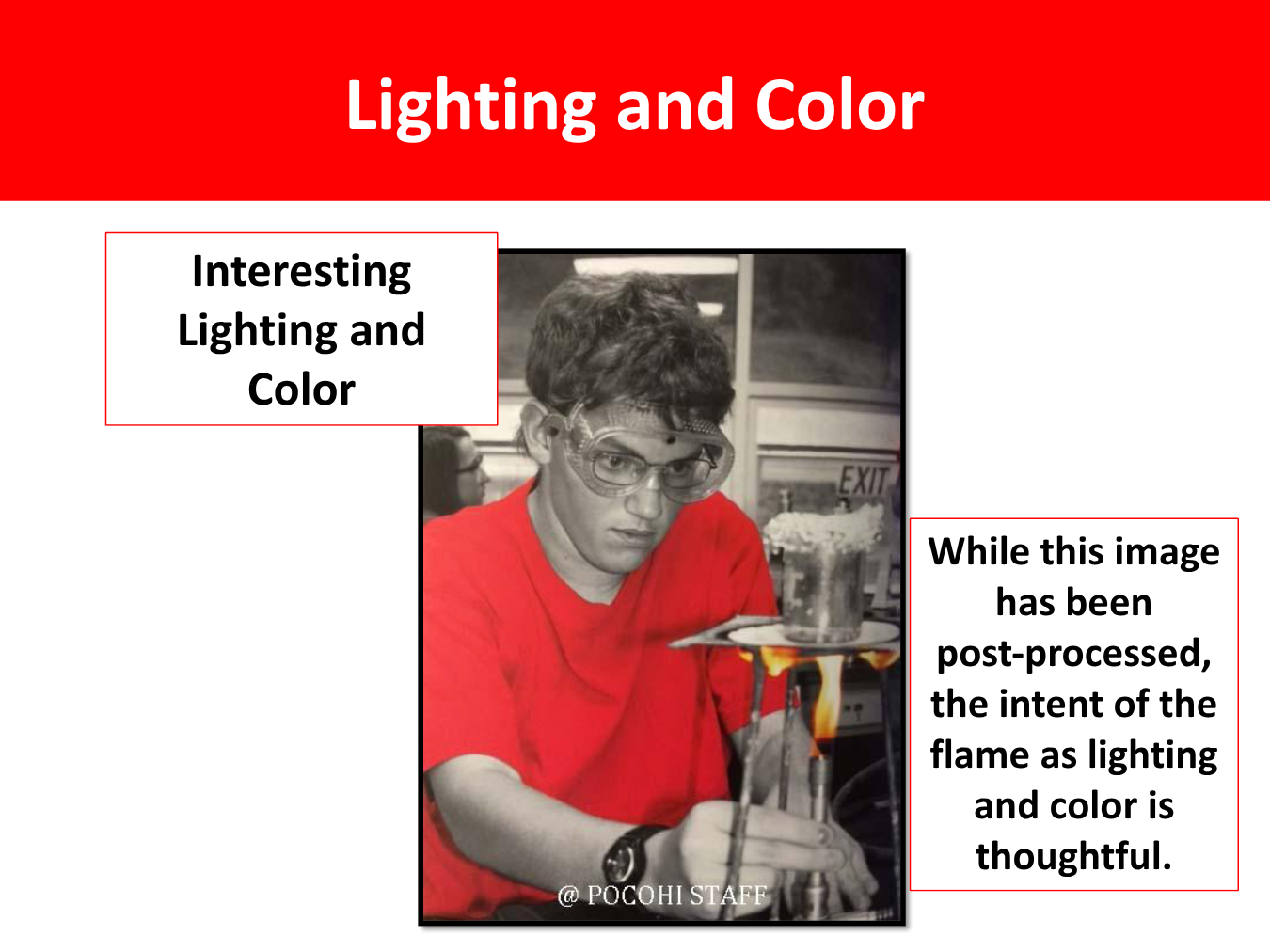 Lighting and Color

Interesting Lighting and Color

EXIT

@ POCOHI STAFF

While this image has been post-processed, the intent of the flame as lighting and color is thoughtful.